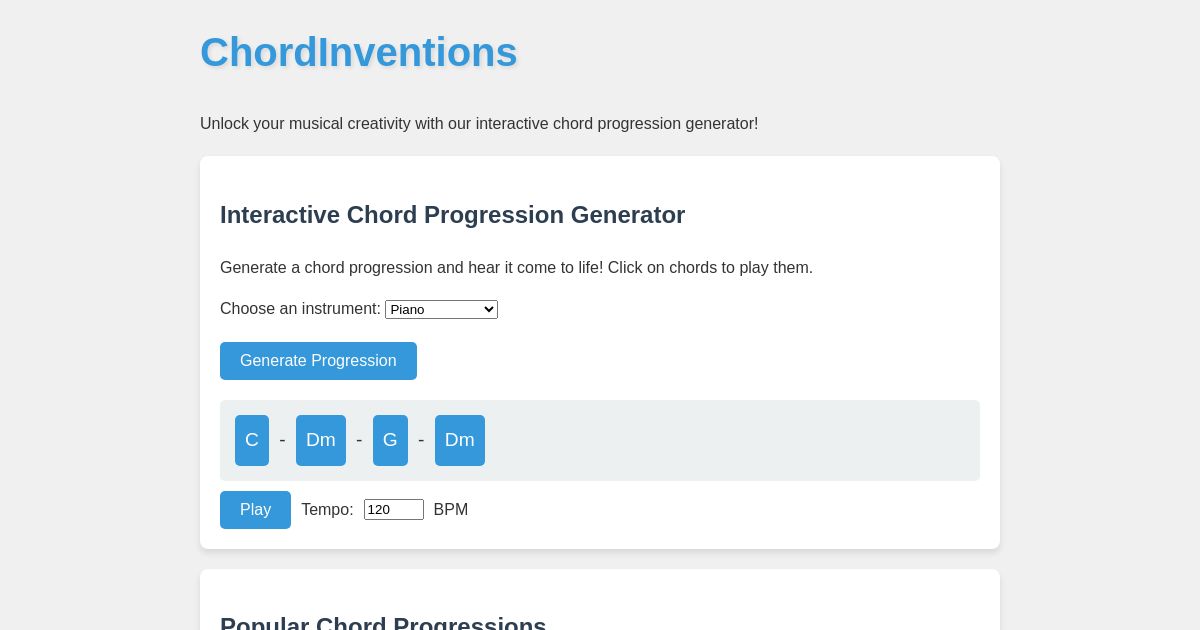 ChordInventions

Unlock your musical creativity with our interactive chord progression generator!

Interactive Chord Progression Generator

Generate a chord progression and hear it come to life! Click on chords to play them.

Choose an instrument: Piano

Generate Progression

C - Dm - G - Dm

Play Tempo: 120 BPM

Popular Chord Progressions